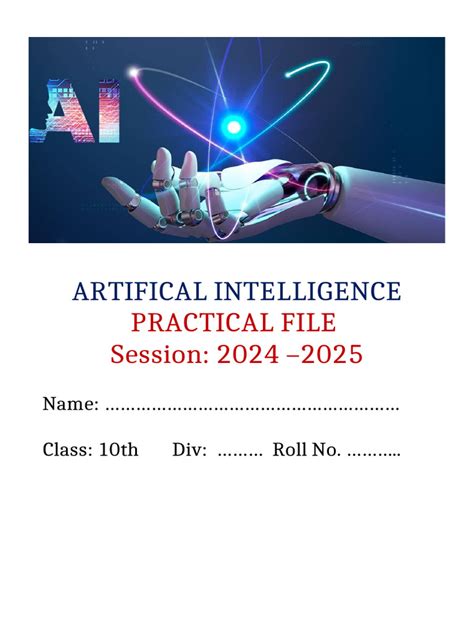 AI

ARTIFICAL INTELLIGENCE
PRACTICAL FILE
Session: 2024 –2025

Name: …………………………………………………

Class: 10th Div: ……… Roll No. ………..